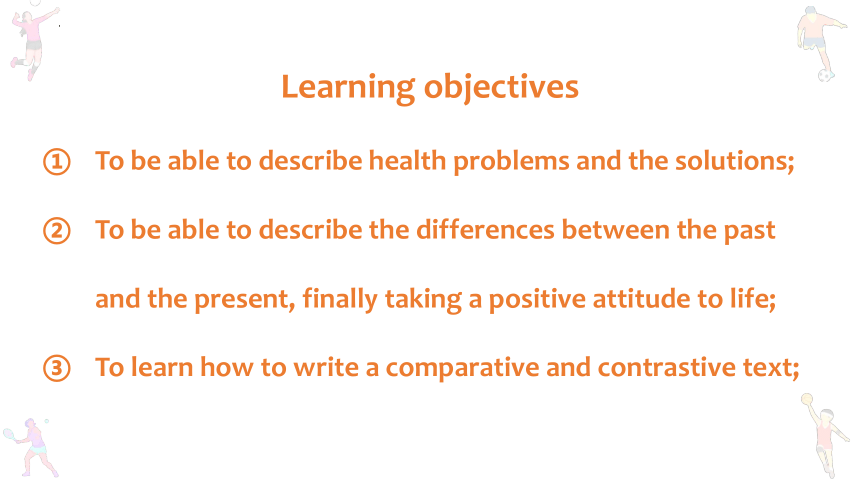 Learning objectives

① To be able to describe health problems and the solutions;

② To be able to describe the differences between the past and the present, finally taking a positive attitude to life;

③ To learn how to write a comparative and contrastive text;